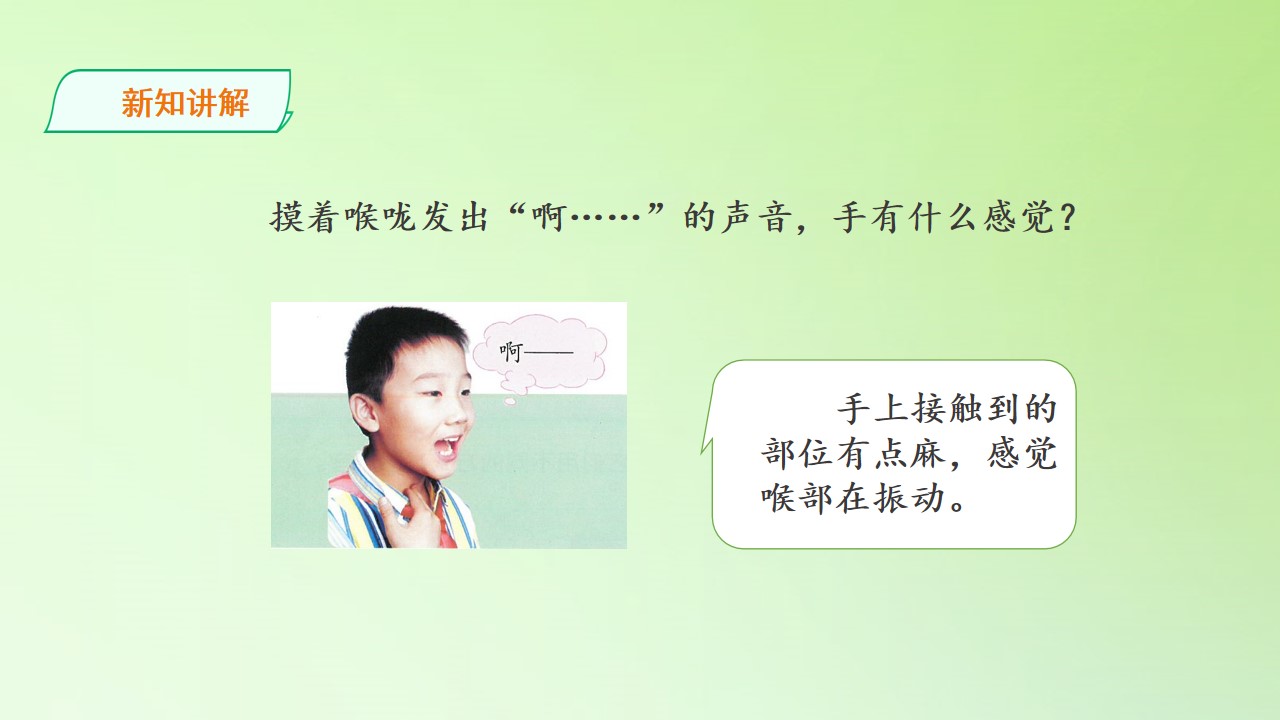 新知讲解

摸着喉咙发出“啊……”的声音，手有什么感觉？

啊——

手上接触到的部位有点麻，感觉喉部在振动。